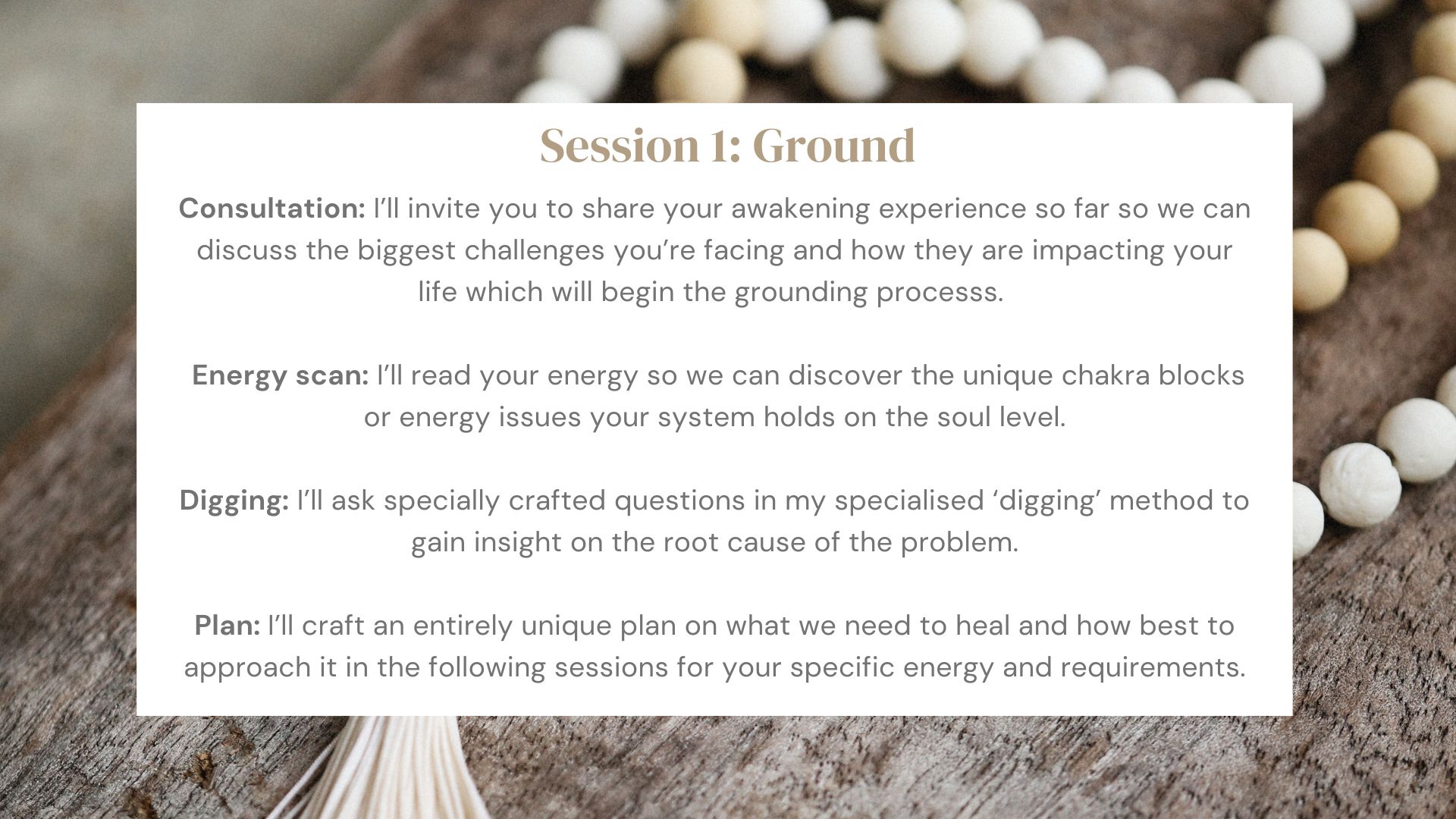 Session 1: Ground

Consultation: I'll invite you to share your awakening experience so far so we can discuss the biggest challenges you're facing and how they are impacting your life which will begin the grounding processs.

Energy scan: I'll read your energy so we can discover the unique chakra blocks or energy issues your system holds on the soul level.

Digging: I'll ask specially crafted questions in my specialised 'digging' method to gain insight on the root cause of the problem.

Plan: I'll craft an entirely unique plan on what we need to heal and how best to approach it in the following sessions for your specific energy and requirements.